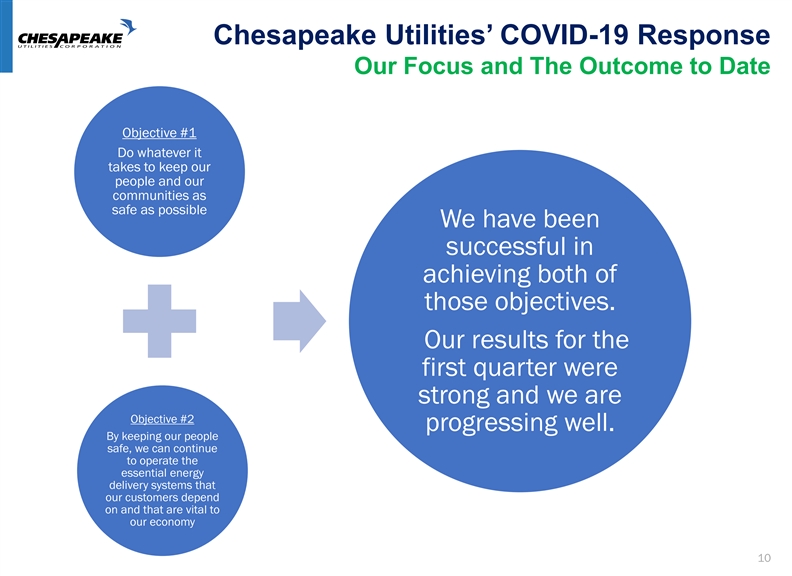 CHESAPEAKE
UTILITIES CORPORATION

Chesapeake Utilities' COVID-19 Response
Our Focus and The Outcome to Date

Objective #1
Do whatever it takes to keep our people and our communities as safe as possible

Objective #2
By keeping our people safe, we can continue to operate the essential energy delivery systems that our customers depend on and that are vital to our economy

We have been successful in achieving both of those objectives.

Our results for the first quarter were strong and we are progressing well.

10